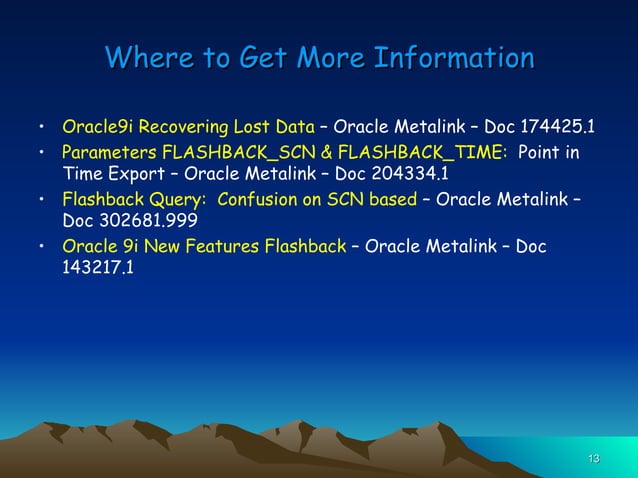 Where to Get More Information

• Oracle9i Recovering Lost Data – Oracle Metalink – Doc 174425.1
• Parameters FLASHBACK_SCN & FLASHBACK_TIME: Point in Time Export – Oracle Metalink – Doc 204334.1
• Flashback Query: Confusion on SCN based – Oracle Metalink – Doc 302681.999
• Oracle 9i New Features Flashback – Oracle Metalink – Doc 143217.1

13